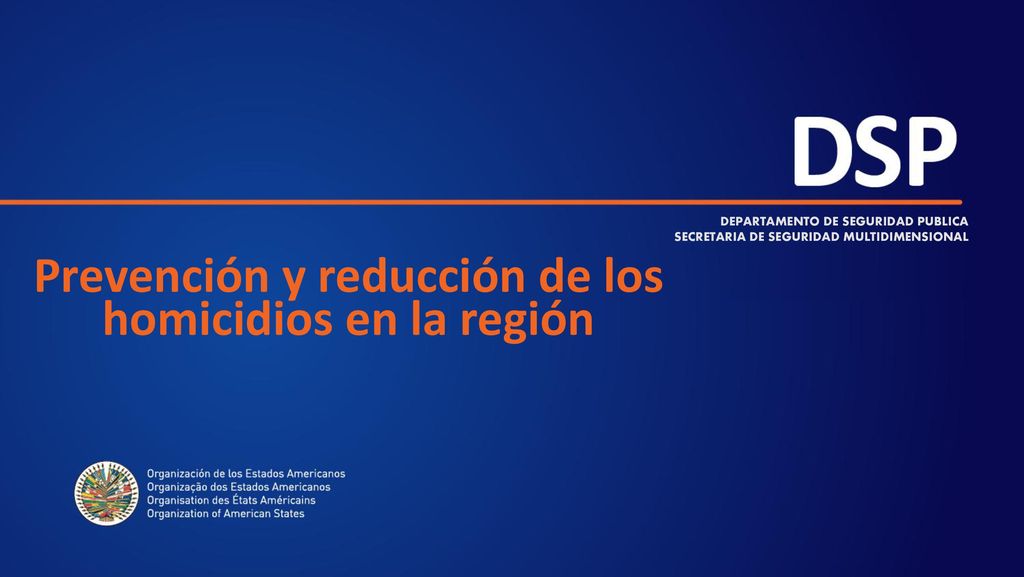 DSP

DEPARTAMENTO DE SEGURIDAD PUBLICA
SECRETARIA DE SEGURIDAD MULTIDIMENSIONAL

Prevención y reducción de los homicidios en la región

Organización de los Estados Americanos
Organização dos Estados Americanos
Organisation des États Américains
Organization of American States